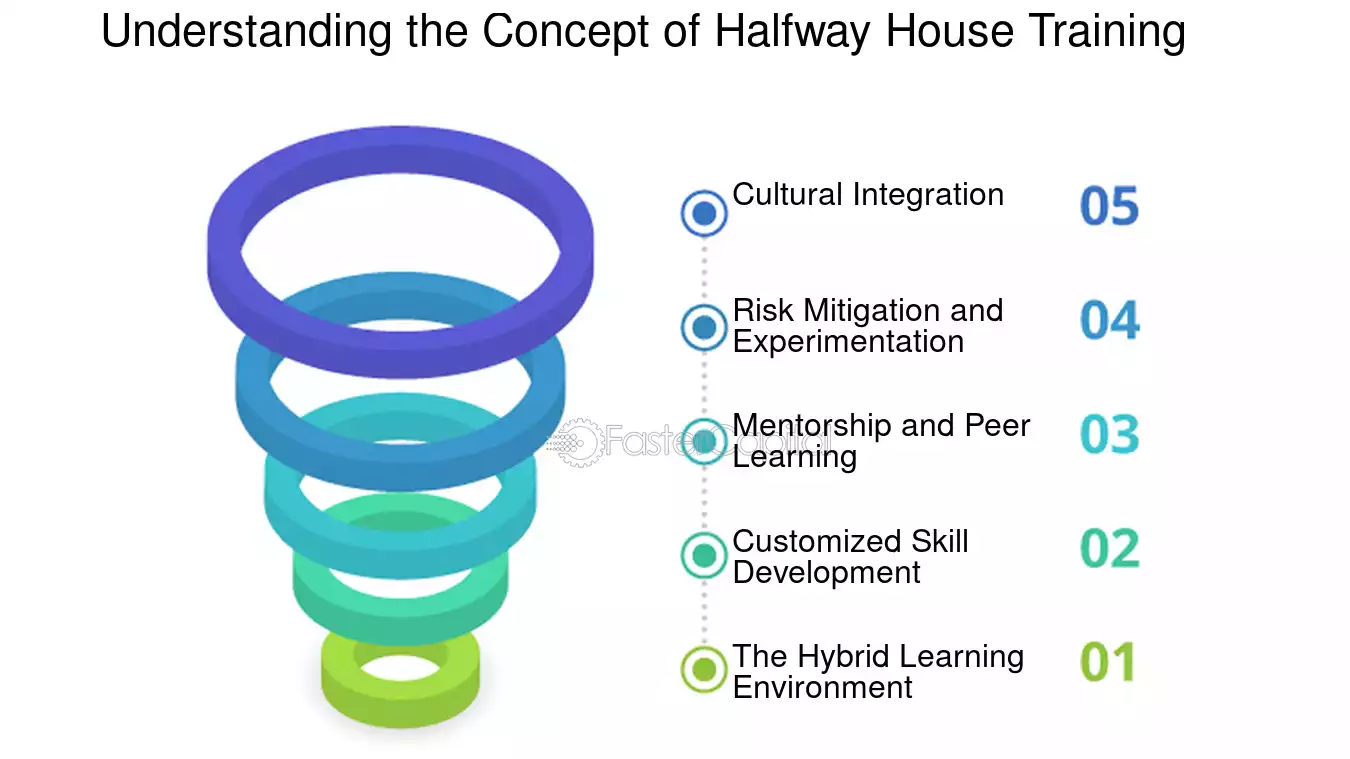 Understanding the Concept of Halfway House Training

Cultural Integration 05

Risk Mitigation and Experimentation 04

Mentorship and Peer Learning 03

Customized Skill Development 02

The Hybrid Learning Environment 01

FasterCapital